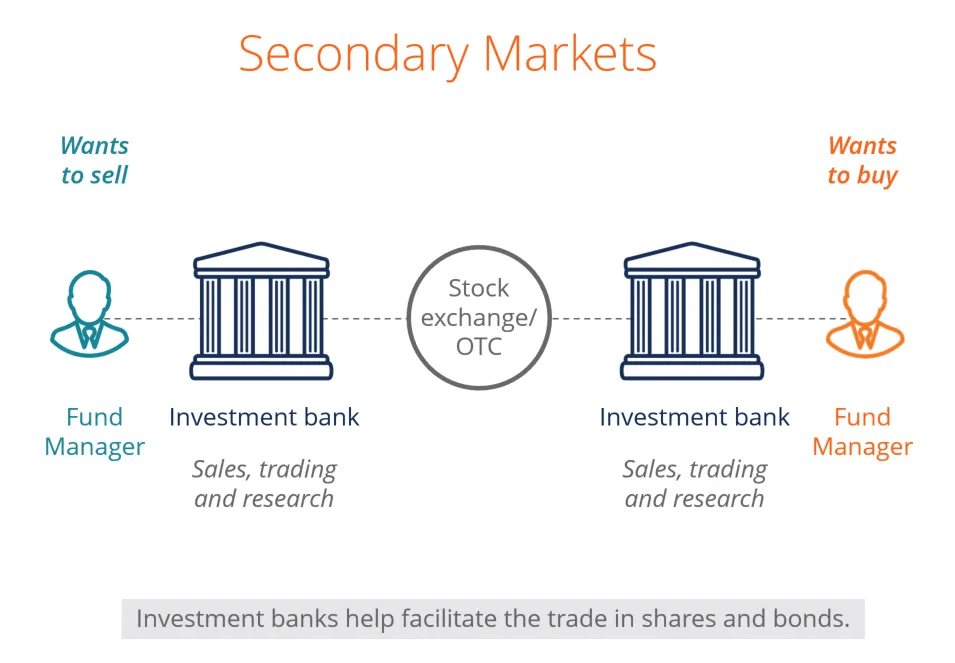 Secondary Markets

Wants to sell

Wants to buy

Stock exchange/ OTC

Fund Manager

Investment bank

Sales, trading and research

Investment bank

Sales, trading and research

Fund Manager

Investment banks help facilitate the trade in shares and bonds.